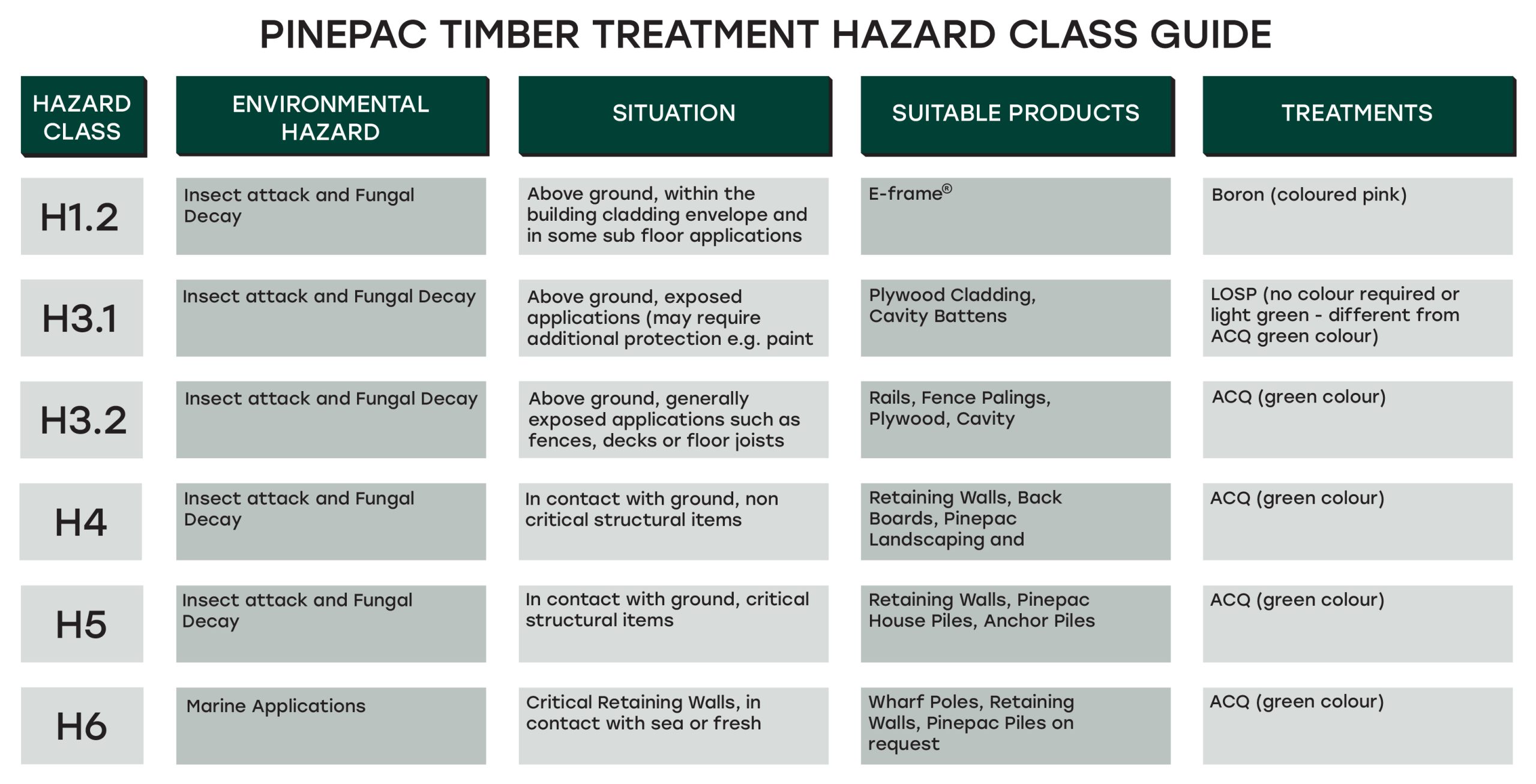 PINEPAC TIMBER TREATMENT HAZARD CLASS GUIDE

| HAZARD CLASS | ENVIRONMENTAL HAZARD | SITUATION | SUITABLE PRODUCTS | TREATMENTS |
|---|---|---|---|---|
| H1.2 | Insect attack and Fungal Decay | Above ground, within the building cladding envelope and in some sub floor applications | E-frame® | Boron (coloured pink) |
| H3.1 | Insect attack and Fungal Decay | Above ground, exposed applications (may require additional protection e.g. paint | Plywood Cladding, Cavity Battens | LOSP (no colour required or light green - different from ACQ green colour) |
| H3.2 | Insect attack and Fungal Decay | Above ground, generally exposed applications such as fences, decks or floor joists | Rails, Fence Palings, Plywood, Cavity | ACQ (green colour) |
| H4 | Insect attack and Fungal Decay | In contact with ground, non critical structural items | Retaining Walls, Back Boards, Pinepac Landscaping and | ACQ (green colour) |
| H5 | Insect attack and Fungal Decay | In contact with ground, critical structural items | Retaining Walls, Pinepac House Piles, Anchor Piles | ACQ (green colour) |
| H6 | Marine Applications | Critical Retaining Walls, in contact with sea or fresh | Wharf Poles, Retaining Walls, Pinepac Piles on request | ACQ (green colour) |